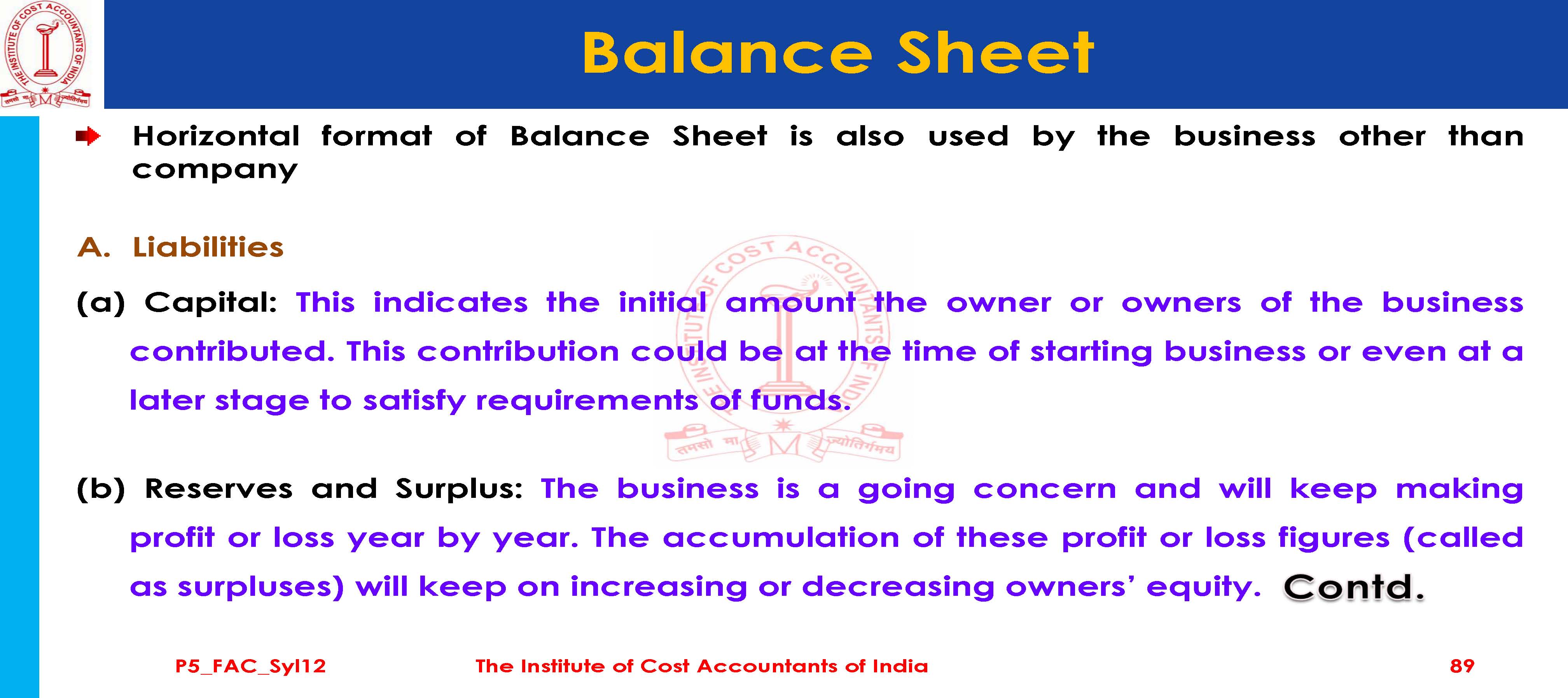 THE INSTITUTE OF COST ACCOUNTANTS OF INDIA

तमसो मा ज्योतिर्गमय

Balance Sheet

Horizontal format of Balance Sheet is also used by the business other than company

A. Liabilities

(a) Capital: This indicates the initial amount the owner or owners of the business contributed. This contribution could be at the time of starting business or even at a later stage to satisfy requirements of funds.

(b) Reserves and Surplus: The business is a going concern and will keep making profit or loss year by year. The accumulation of these profit or loss figures (called as surpluses) will keep on increasing or decreasing owners' equity. Contd.

P5_FAC_Syl12 The Institute of Cost Accountants of India 89